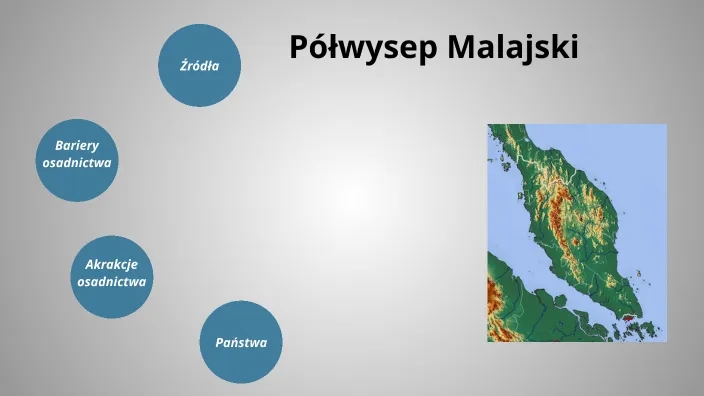 Półwysep Malajski

Źródła

Bariery osadnictwa

Akrakcje osadnictwa

Państwa